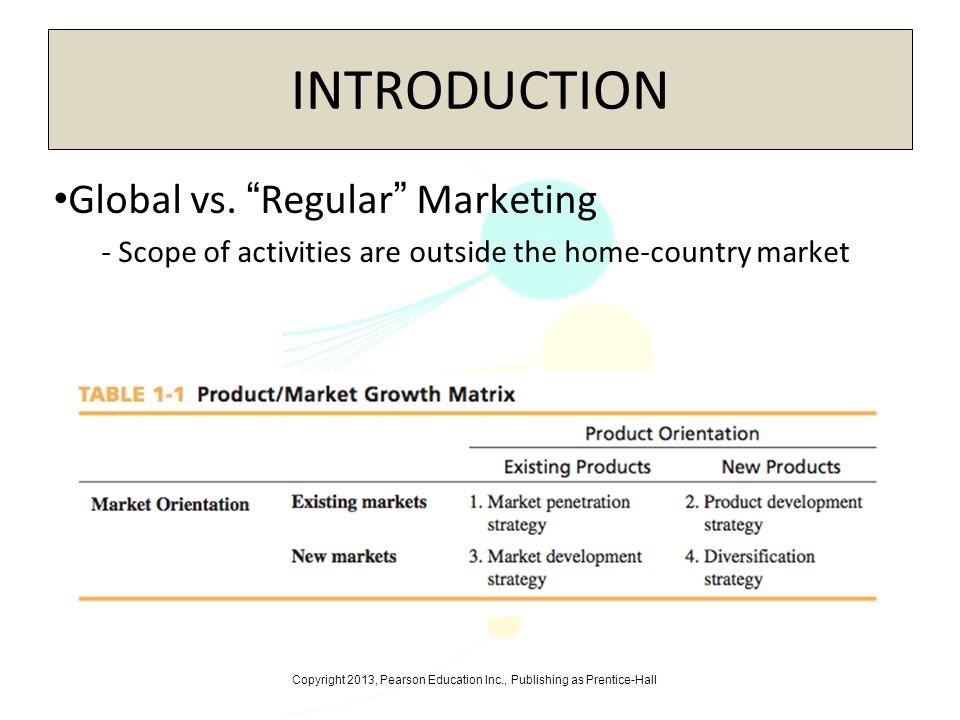 INTRODUCTION

•Global vs. “Regular” Marketing

- Scope of activities are outside the home-country market

TABLE 1-1 Product/Market Growth Matrix

| | | Product Orientation | |
|---|---|---|---|
| | | Existing Products | New Products |
| Market Orientation | Existing markets | 1. Market penetration strategy | 2. Product development strategy |
| | New markets | 3. Market development strategy | 4. Diversification strategy |

Copyright 2013, Pearson Education Inc., Publishing as Prentice-Hall